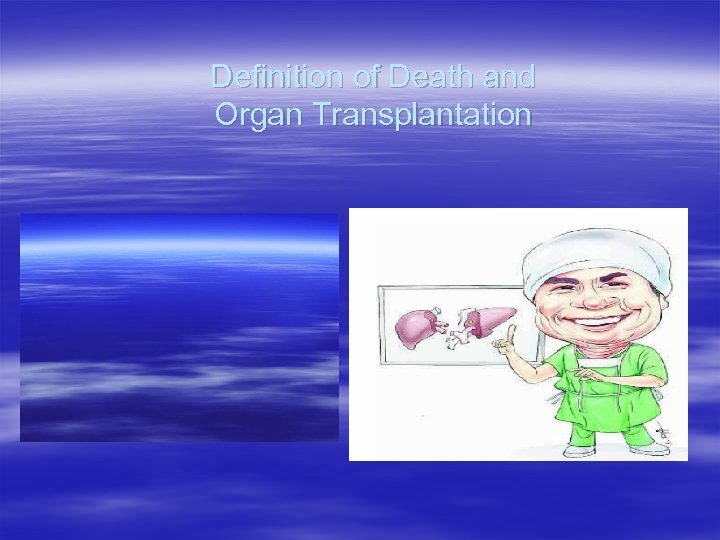 Definition of Death and Organ Transplantation